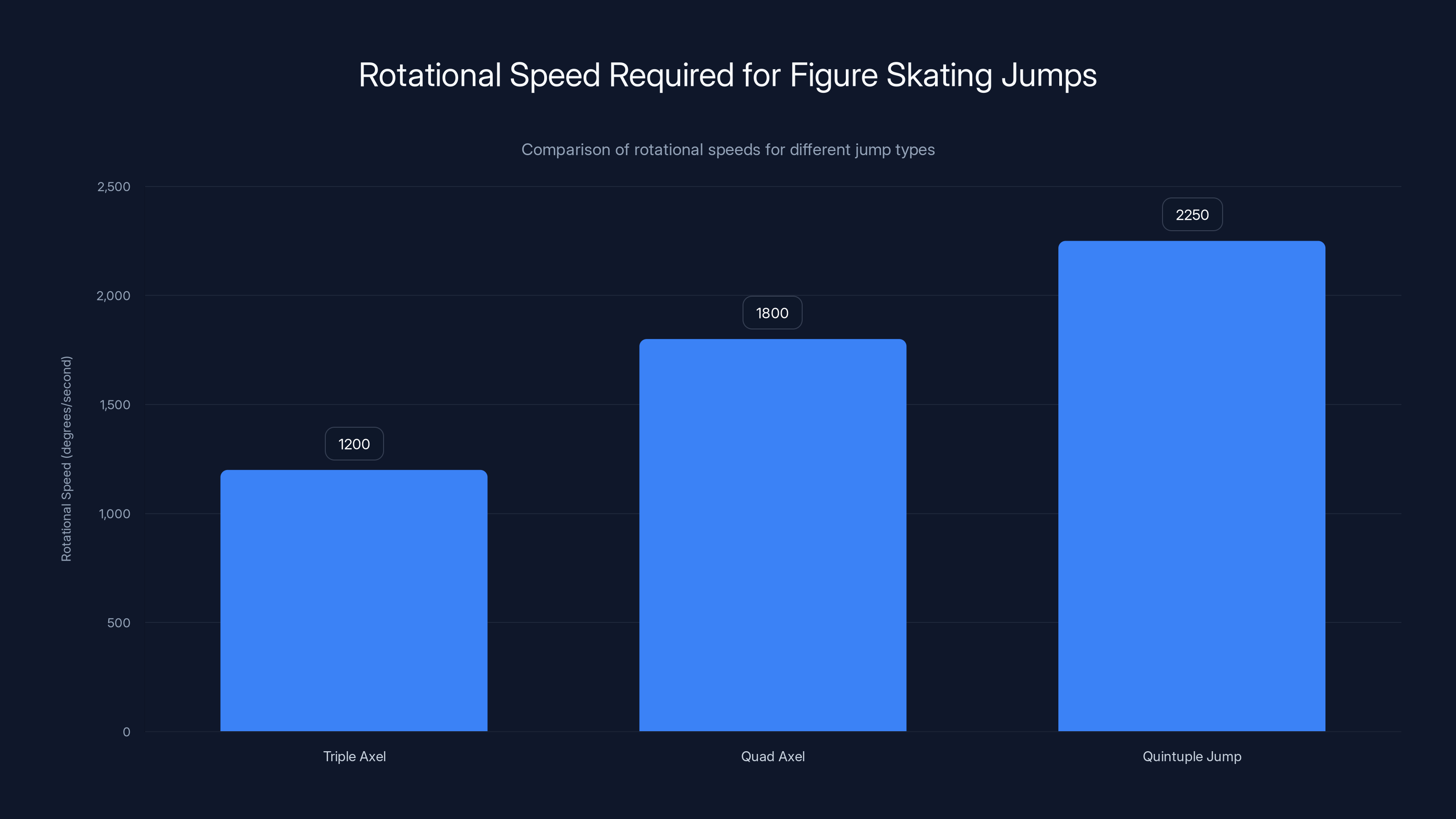 Rotational Speed Required for Figure Skating Jumps

Comparison of rotational speeds for different jump types

Rotational Speed (degrees/second)

2,500
2,000
1,500
1,000
500
0

1200
1800
2250

Triple Axel
Quad Axel
Quintuple Jump